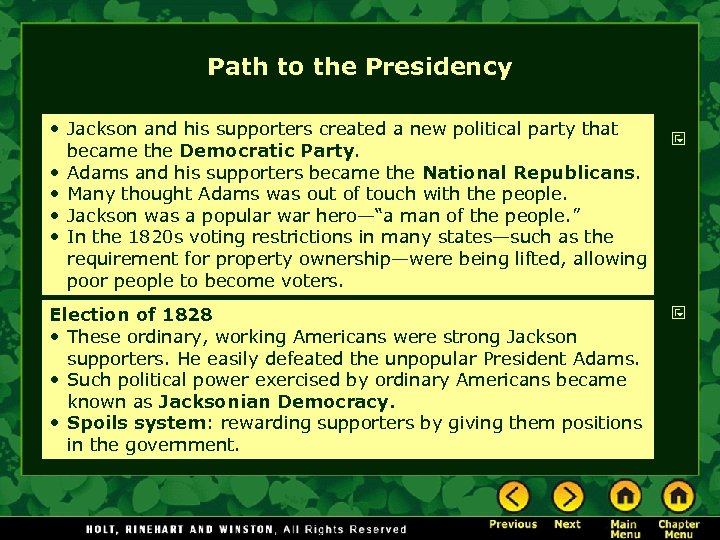 Path to the Presidency

• Jackson and his supporters created a new political party that became the Democratic Party.
• Adams and his supporters became the National Republicans.
• Many thought Adams was out of touch with the people.
• Jackson was a popular war hero—"a man of the people."
• In the 1820s voting restrictions in many states—such as the requirement for property ownership—were being lifted, allowing poor people to become voters.

Election of 1828
• These ordinary, working Americans were strong Jackson supporters. He easily defeated the unpopular President Adams.
• Such political power exercised by ordinary Americans became known as Jacksonian Democracy.
• Spoils system: rewarding supporters by giving them positions in the government.

HOLT, RINEHART AND WINSTON, All Rights Reserved

Previous Next Main Menu Chapter Menu